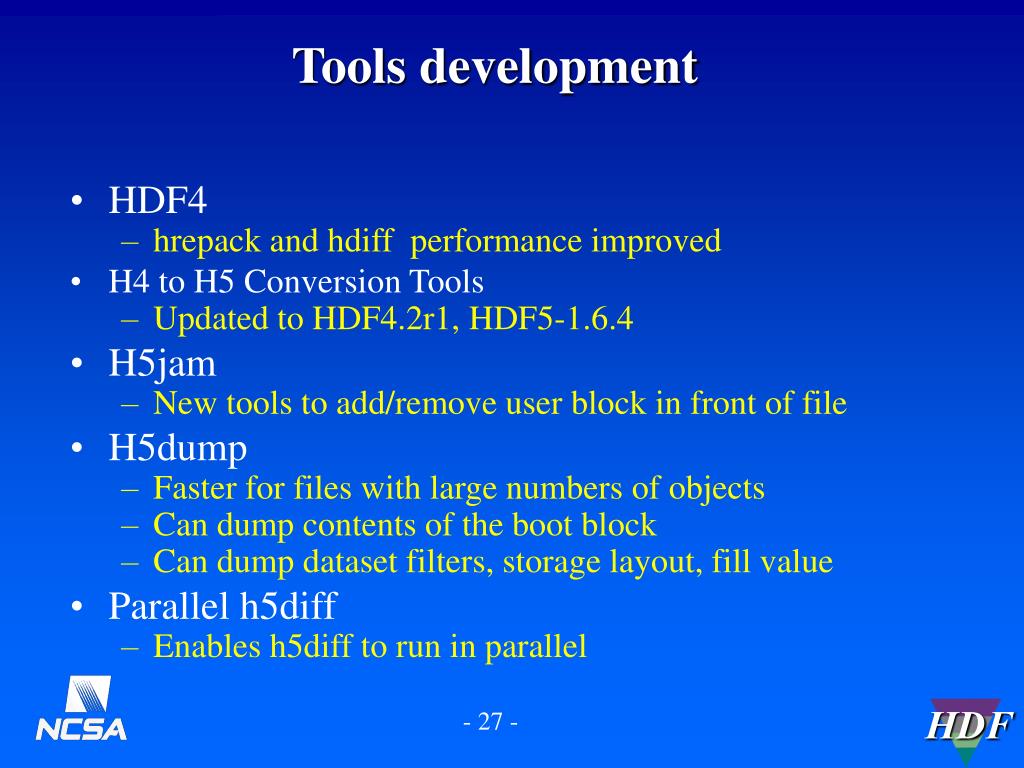 Tools development

• HDF4
– hrepack and hdiff performance improved
• H4 to H5 Conversion Tools
– Updated to HDF4.2r1, HDF5-1.6.4
• H5jam
– New tools to add/remove user block in front of file
• H5dump
– Faster for files with large numbers of objects
– Can dump contents of the boot block
– Can dump dataset filters, storage layout, fill value
• Parallel h5diff
– Enables h5diff to run in parallel

NCSA

- 27 -

HDF